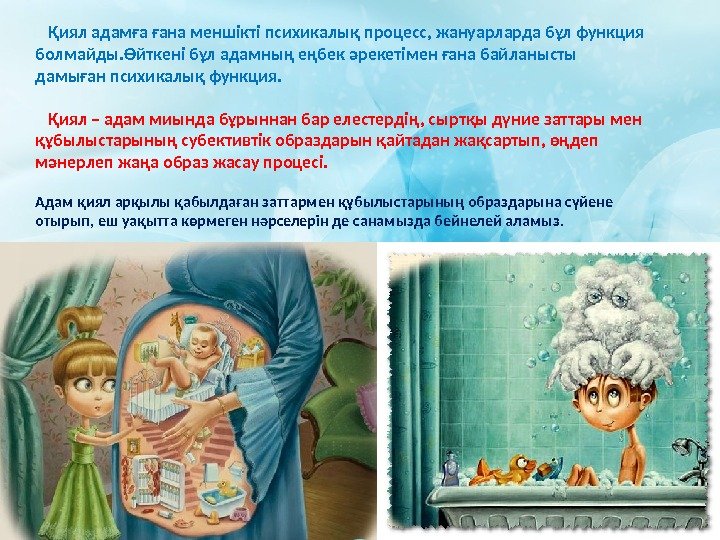 Қиял адамға ғана меншікті психикалық процесс, жануарларда бұл функция болмайды.Өйткені бұл адамның еңбек әрекетімен ғана байланысты дамыған психикалық функция.

Қиял – адам миында бұрыннан бар елестердің, сыртқы дүние заттары мен құбылыстарының субективтік образдарын қайтадан жақсартып, өңдеп мәнерлеп жаңа образ жасау процесі.

Адам қиял арқылы қабылдаған заттармен құбылыстарының образдарына сүйене отырып, еш уақытта көрмеген нәрселерін де санамызда бейнелей аламыз.